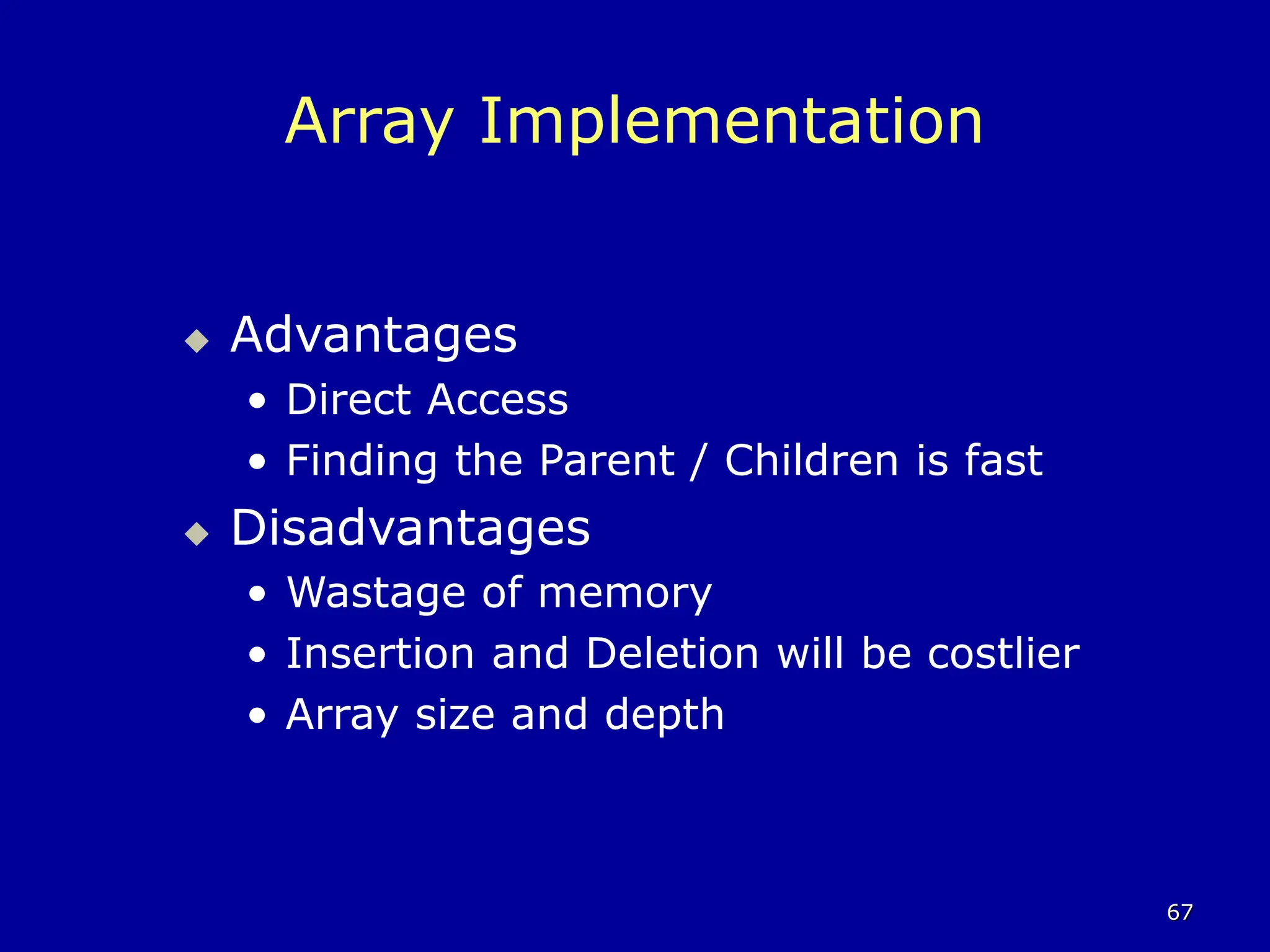 Array Implementation

◆ Advantages
• Direct Access
• Finding the Parent / Children is fast
◆ Disadvantages
• Wastage of memory
• Insertion and Deletion will be costlier
• Array size and depth

67